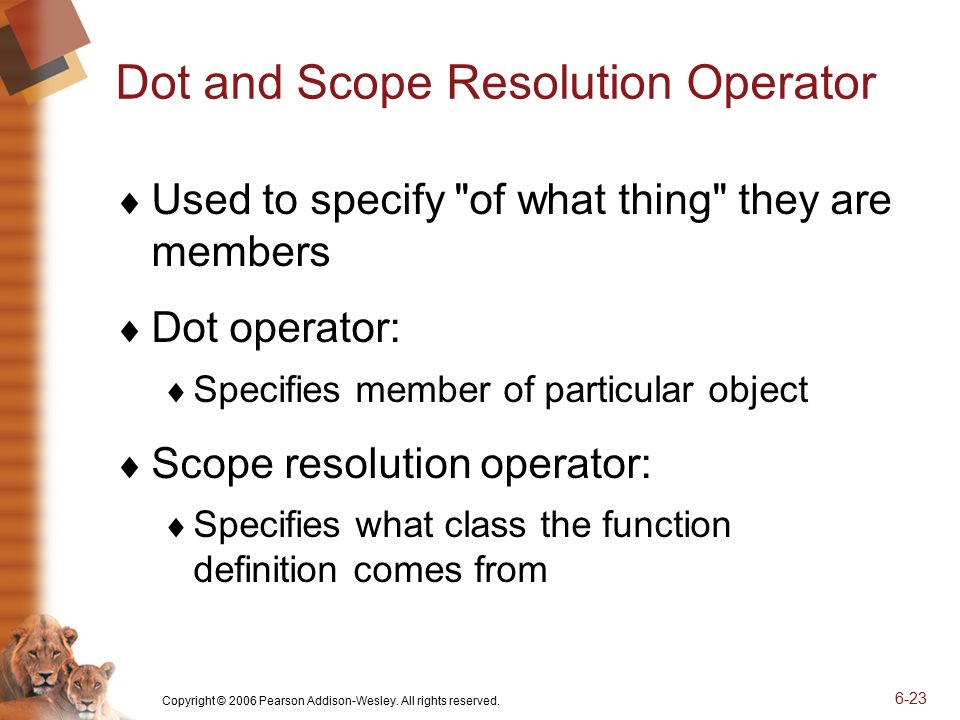 Dot and Scope Resolution Operator

♦ Used to specify "of what thing" they are members

♦ Dot operator:

♦ Specifies member of particular object

♦ Scope resolution operator:

♦ Specifies what class the function definition comes from

Copyright © 2006 Pearson Addison-Wesley. All rights reserved.

6-23